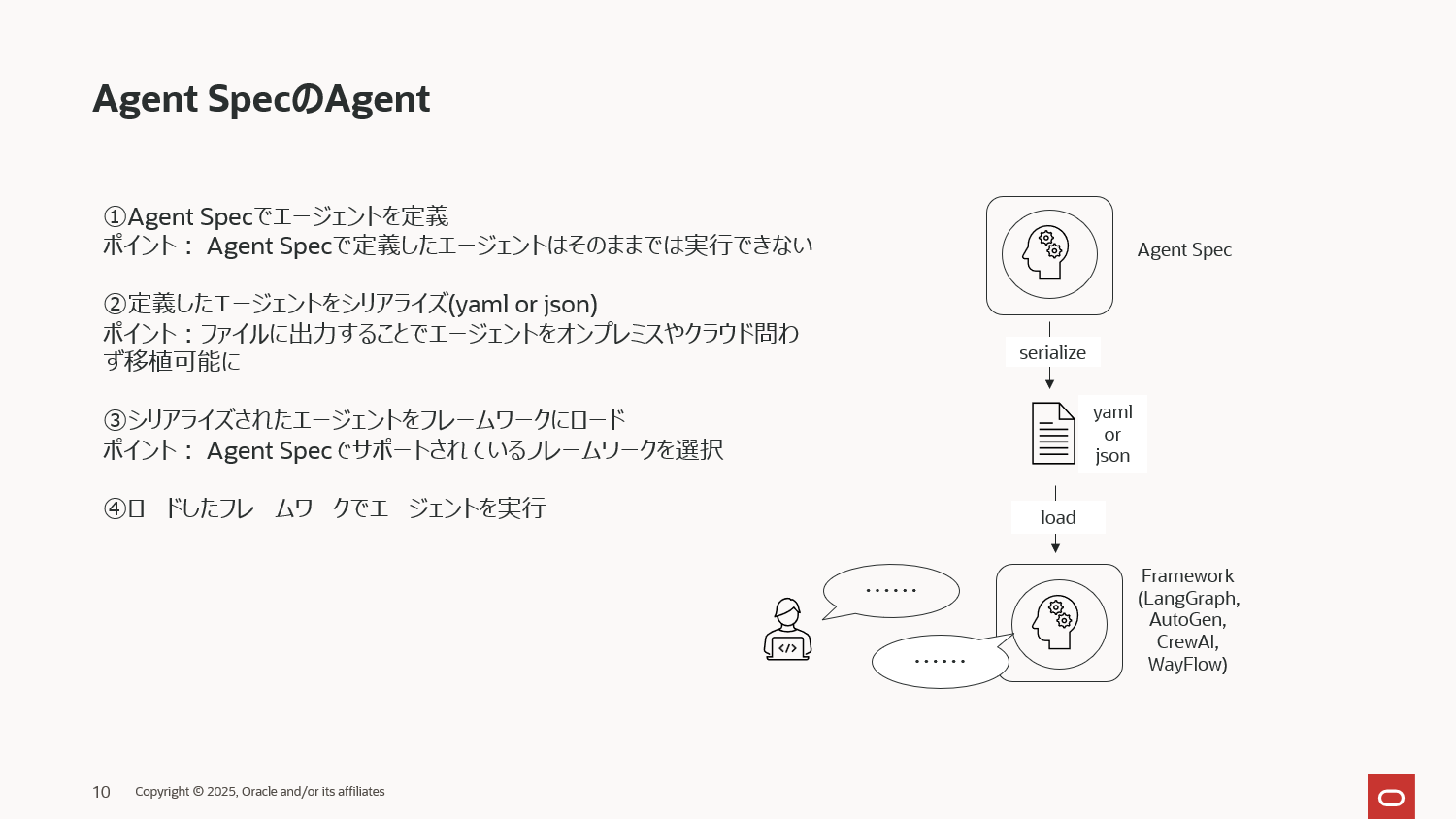 Agent SpecのAgent

①Agent Specでエージェントを定義
ポイント： Agent Specで定義したエージェントはそのままでは実行できない

②定義したエージェントをシリアライズ(yaml or json)
ポイント：ファイルに出力することでエージェントをオンプレミスやクラウド問わず移植可能に

③シリアライズされたエージェントをフレームワークにロード
ポイント： Agent Specでサポートされているフレームワークを選択

④ロードしたフレームワークでエージェントを実行

Agent Spec

serialize

yaml
or
json

load

Framework
(LangGraph,
AutoGen,
CrewAI,
WayFlow)

......

......

10 Copyright © 2025, Oracle and/or its affiliates